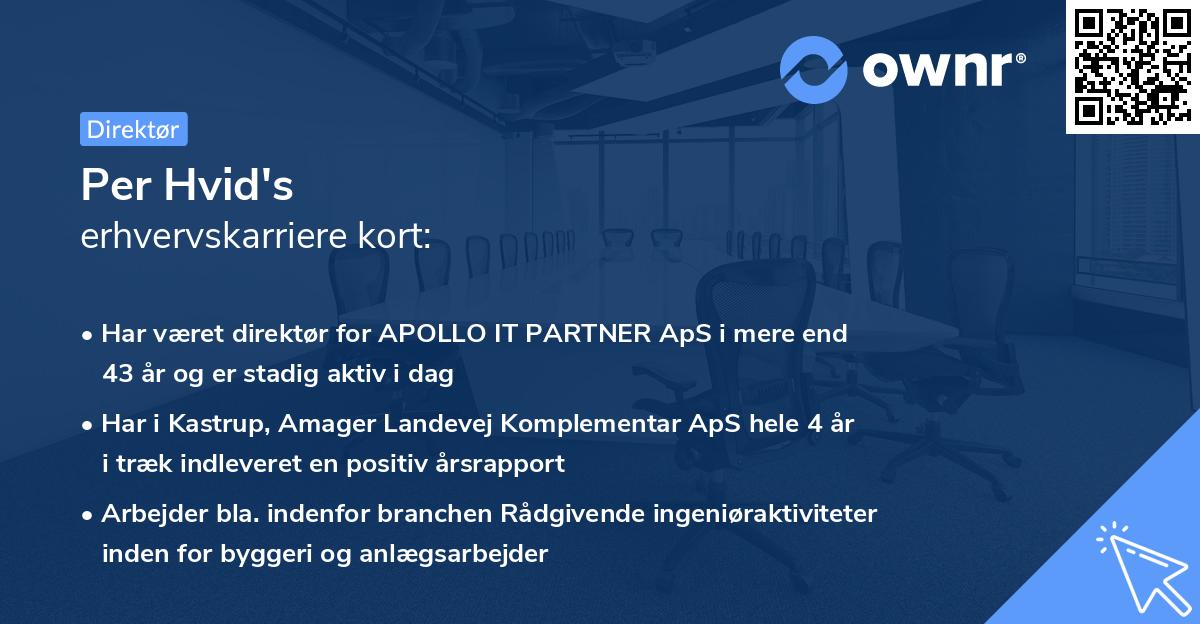 ownr®

Direktør

Per Hvid's
erhvervskarriere kort:

• Har været direktør for APOLLO IT PARTNER ApS i mere end 43 år og er stadig aktiv i dag

• Har i Kastrup, Amager Landevej Komplementar ApS hele 4 år i træk indleveret en positiv årsrapport

• Arbejder bla. indenfor branchen Rådgivende ingeniøraktiviteter inden for byggeri og anlægsarbejder